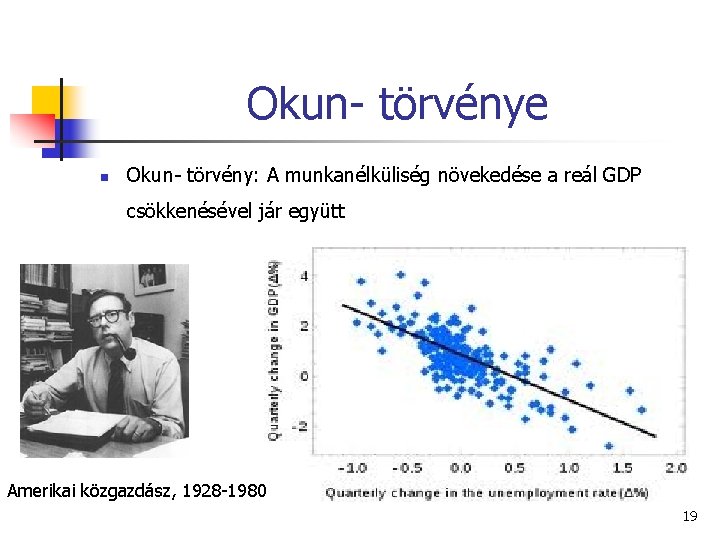 Okun- törvénye

Okun- törvény: A munkanélküliség növekedése a reál GDP csökkenésével jár együtt

Quarterly change in GDP(Δ%)

4
2
0
-2

-1.0 -0.5 0.0 0.5 1.0 1.5 2.0

Quarterly change in the unemployment rate(Δ%)

Amerikai közgazdász, 1928-1980

19